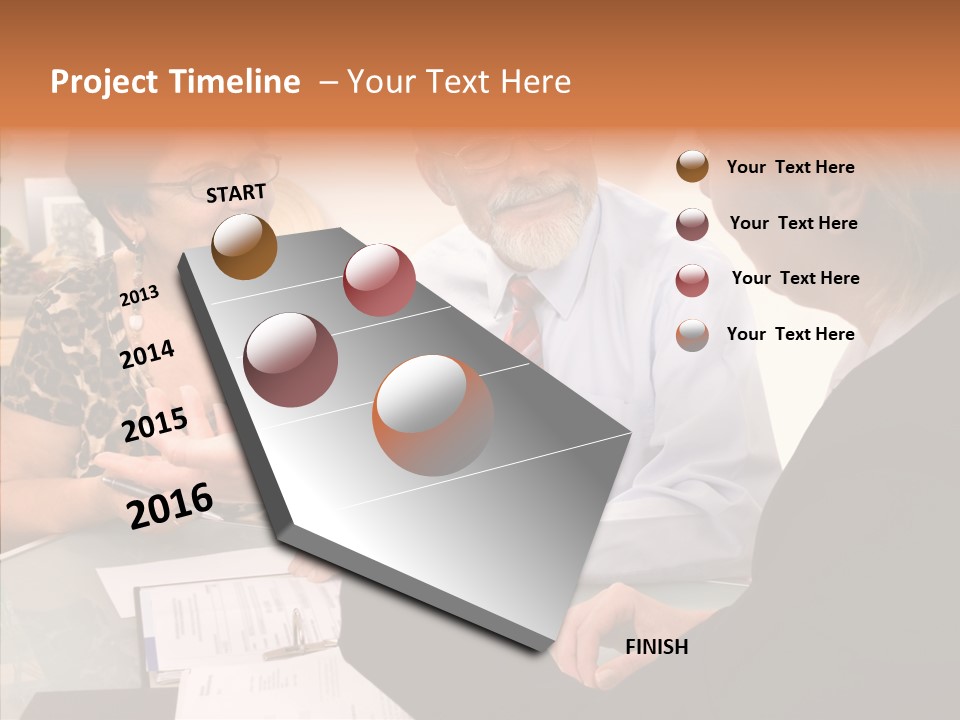 Project Timeline – Your Text Here

START

2013

2014

2015

2016

FINISH

Your Text Here

Your Text Here

Your Text Here

Your Text Here